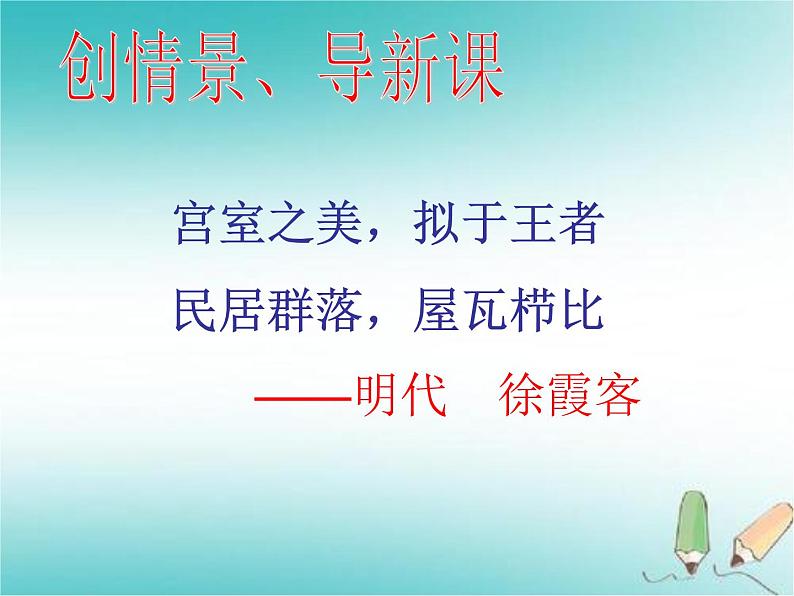 创情景、导新课

宫室之美，拟于王者

民居群落，屋瓦栉比

——明代　徐霞客